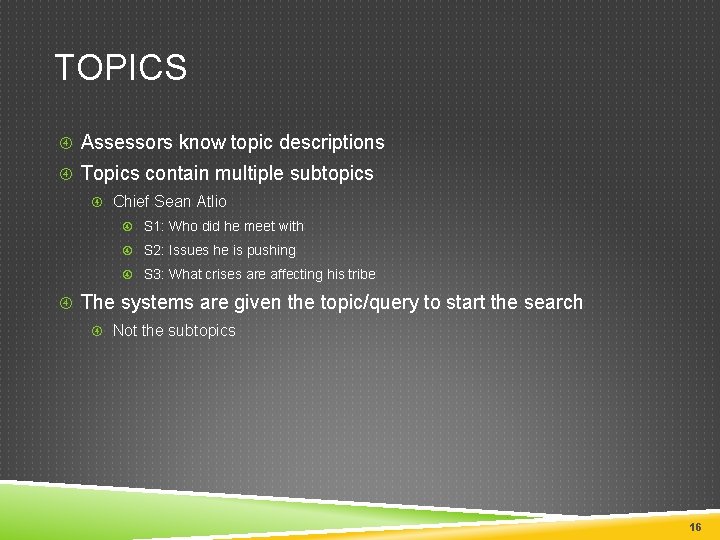 TOPICS

Assessors know topic descriptions

Topics contain multiple subtopics

Chief Sean Atlio

S1: Who did he meet with

S2: Issues he is pushing

S3: What crises are affecting his tribe

The systems are given the topic/query to start the search

Not the subtopics

16